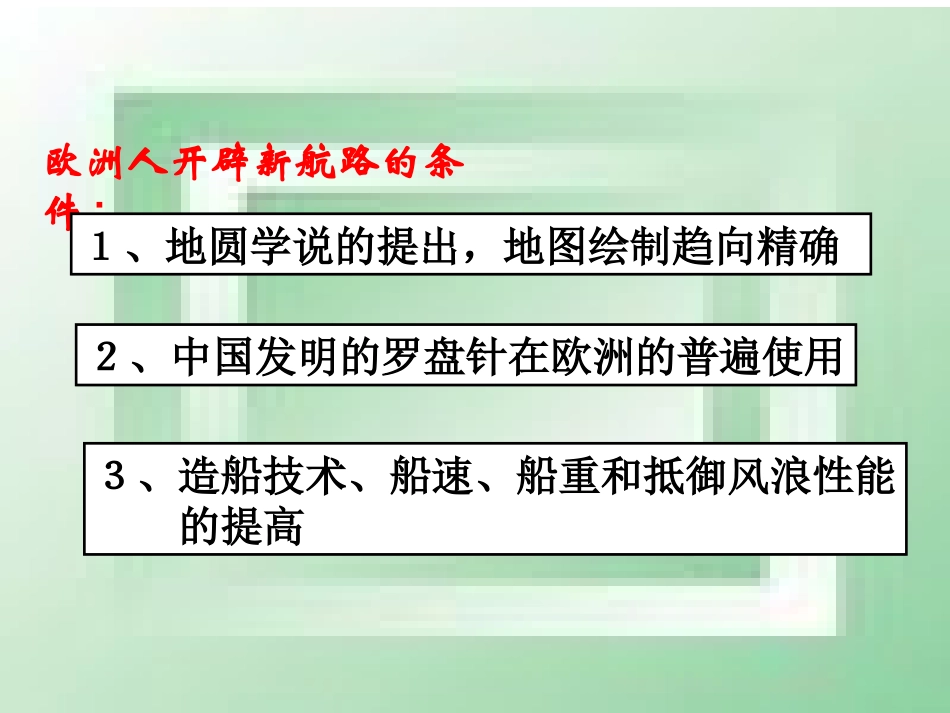 欧洲人开辟新航路的条件：

1、地圆学说的提出，地图绘制趋向精确

2、中国发明的罗盘针在欧洲的普遍使用

3、造船技术、船速、船重和抵御风浪性能的提高